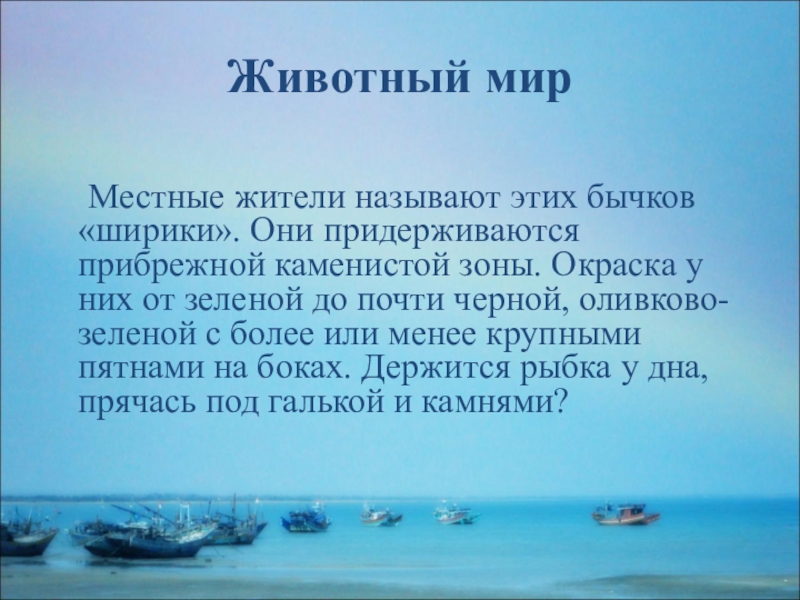 Животный мир

Местные жители называют этих бычков «ширики». Они придерживаются прибрежной каменистой зоны. Окраска у них от зеленой до почти черной, оливково-зеленой с более или менее крупными пятнами на боках. Держится рыбка у дна, прячась под галькой и камнями?